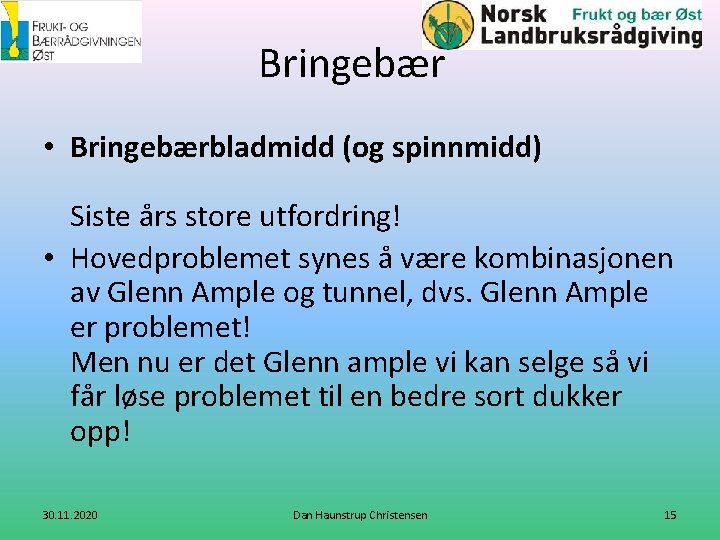 FRUKT- OG BÆRRÅDGIVNINGEN ØST

Norsk Landbruksrådgiving Frukt og bær Øst

Bringebær

• **Bringebærbladmidd (og spinnmidd)**

Siste års store utfordring!

• Hovedproblemet synes å være kombinasjonen av Glenn Ample og tunnel, dvs. Glenn Ample er problemet!
Men nu er det Glenn ample vi kan selge så vi får løse problemet til en bedre sort dukker opp!

30.11.2020 Dan Haunstrup Christensen 15